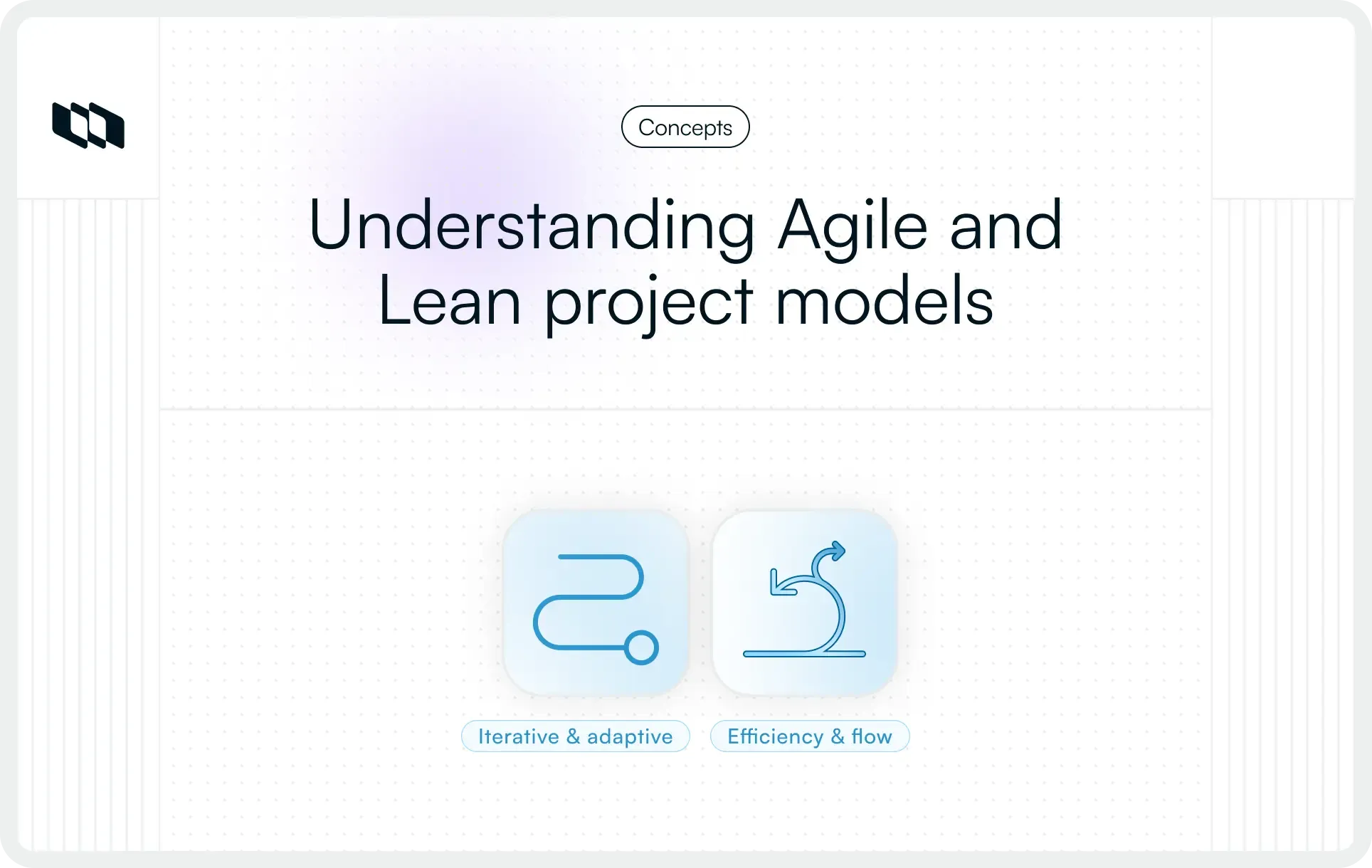 Concepts

Understanding Agile and Lean project models

Iterative & adaptive

Efficiency & flow